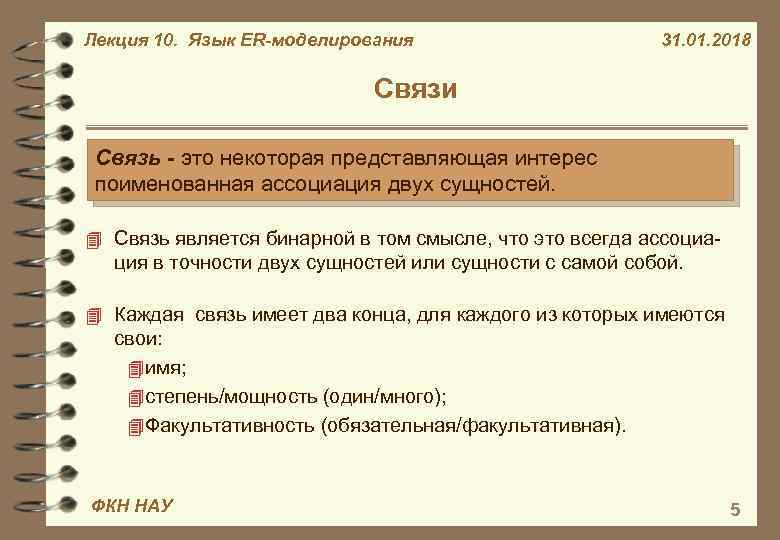 Лекция 10. Язык ER-моделирования

31.01.2018

Связи

Связь - это некоторая представляющая интерес поименованная ассоциация двух сущностей.

Связь является бинарной в том смысле, что это всегда ассоциация в точности двух сущностей или сущности с самой собой.

Каждая связь имеет два конца, для каждого из которых имеются свои:

имя;

степень/мощность (один/много);

Факультативность (обязательная/факультативная).

ФКН НАУ

5